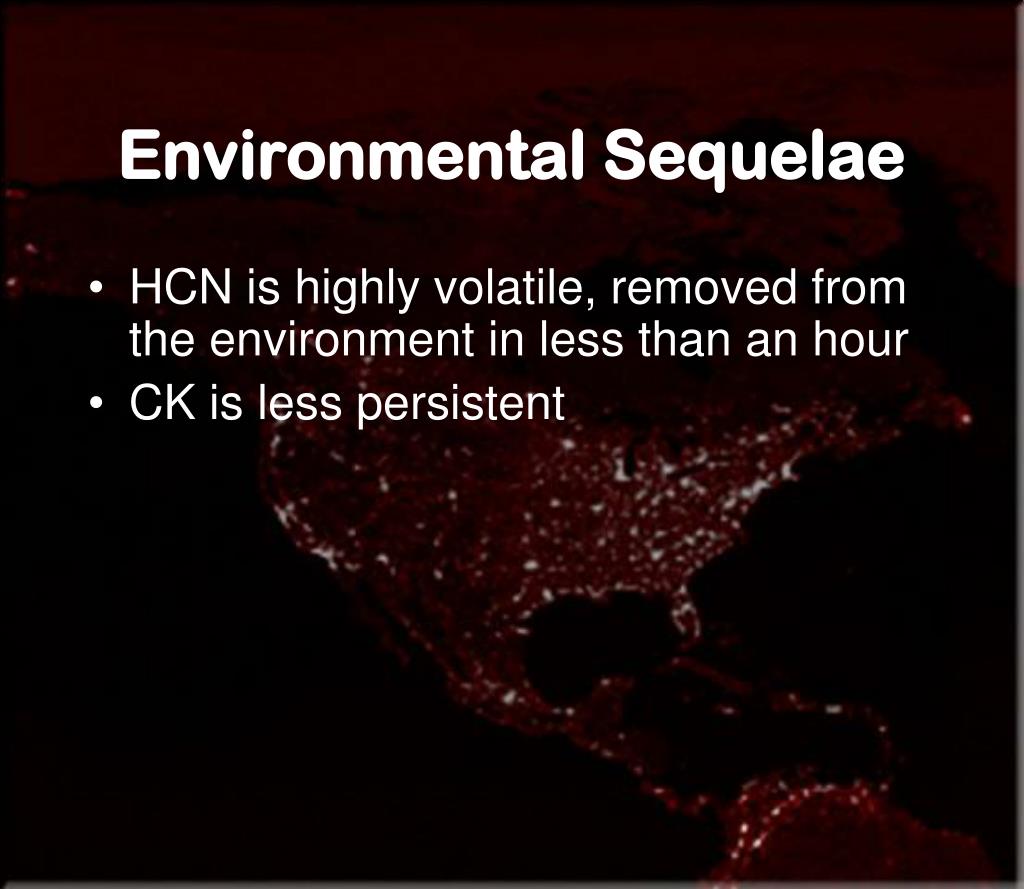 Environmental Sequelae

• HCN is highly volatile, removed from the environment in less than an hour
• CK is less persistent